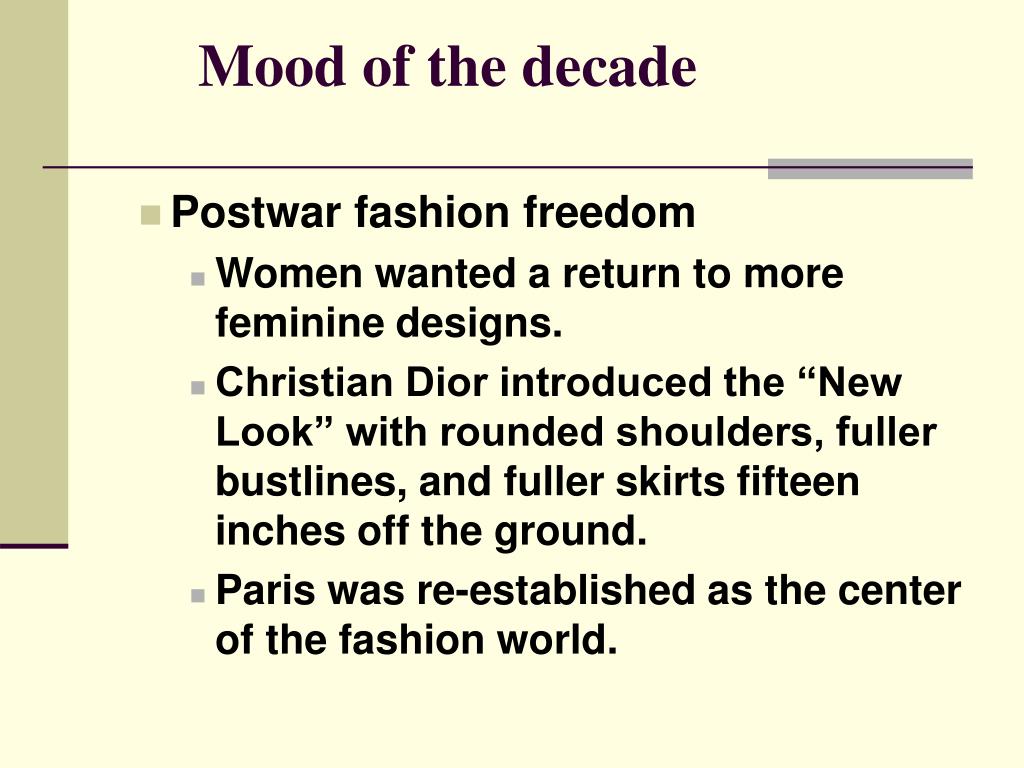 Mood of the decade

Postwar fashion freedom

Women wanted a return to more feminine designs.

Christian Dior introduced the “New Look” with rounded shoulders, fuller bustlines, and fuller skirts fifteen inches off the ground.

Paris was re-established as the center of the fashion world.